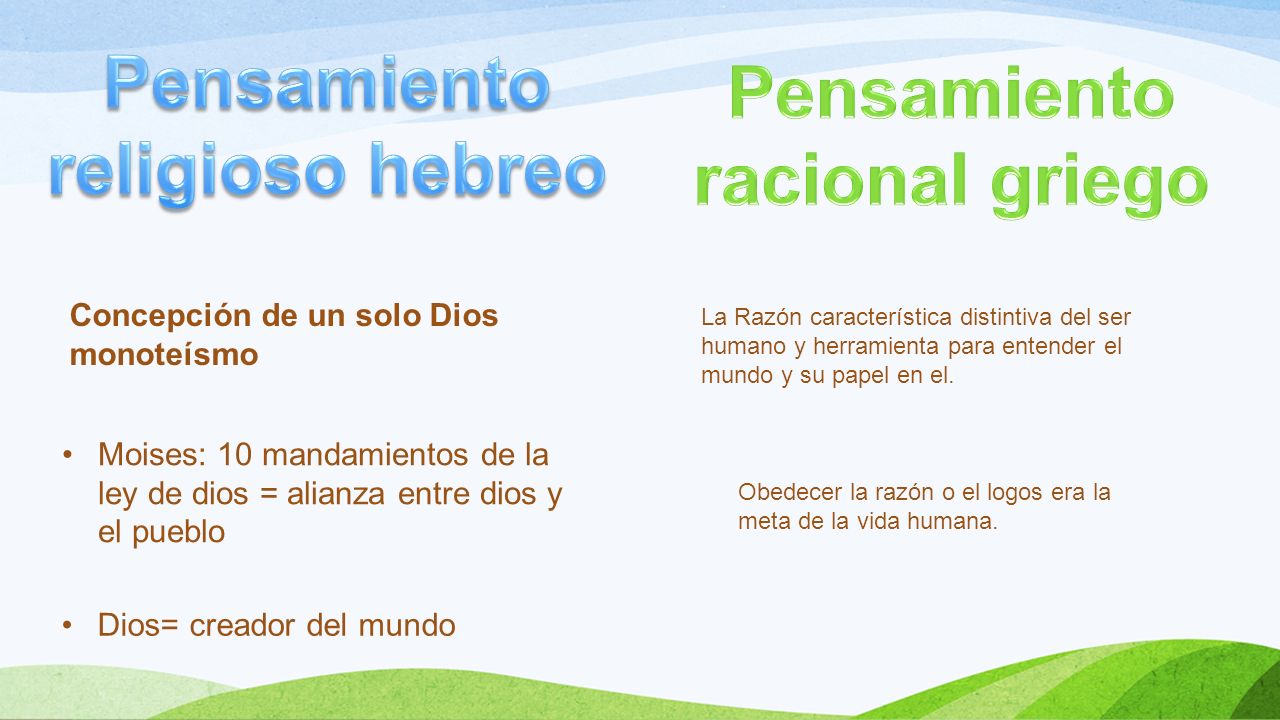 Pensamiento religioso hebreo

Concepción de un solo Dios monoteísmo

• Moises: 10 mandamientos de la ley de dios = alianza entre dios y el pueblo

• Dios= creador del mundo

Pensamiento racional griego

La Razón característica distintiva del ser humano y herramienta para entender el mundo y su papel en el.

Obedecer la razón o el logos era la meta de la vida humana.